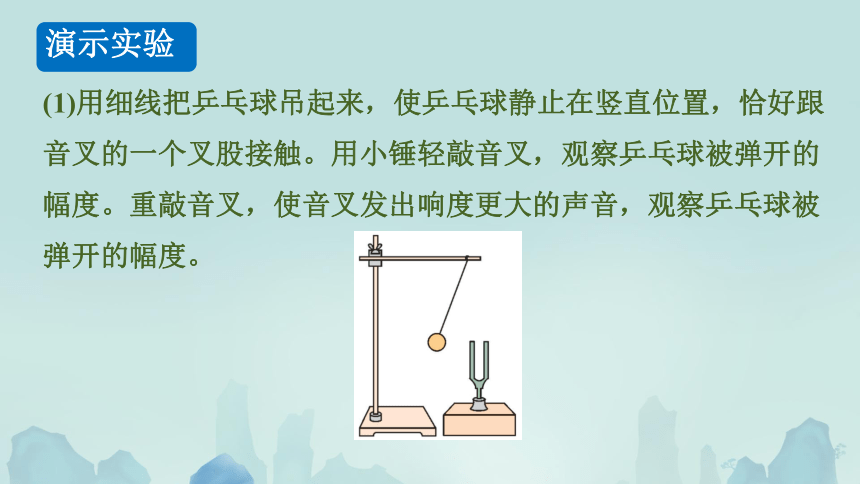 演示实验

(1)用细线把乒乓球吊起来，使乒乓球静止在竖直位置，恰好跟音叉的一个叉股接触。用小锤轻敲音叉，观察乒乓球被弹开的幅度。重敲音叉，使音叉发出响度更大的声音，观察乒乓球被弹开的幅度。